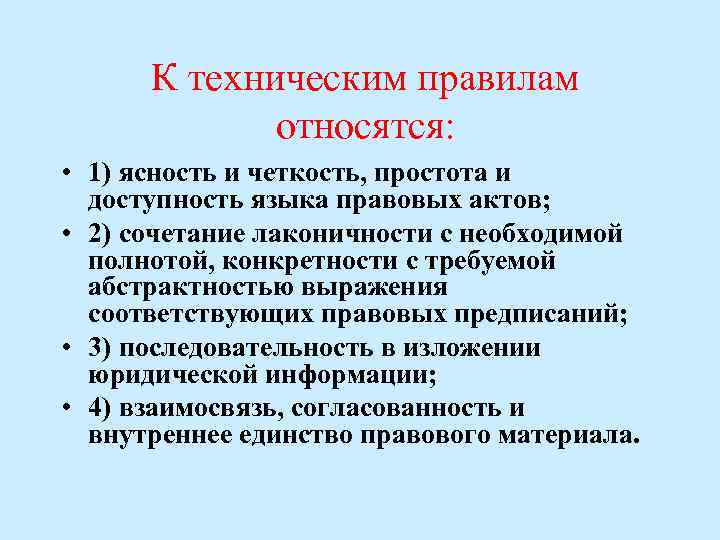 К техническим правилам относятся:

• 1) ясность и четкость, простота и доступность языка правовых актов;
• 2) сочетание лаконичности с необходимой полнотой, конкретности с требуемой абстрактностью выражения соответствующих правовых предписаний;
• 3) последовательность в изложении юридической информации;
• 4) взаимосвязь, согласованность и внутреннее единство правового материала.